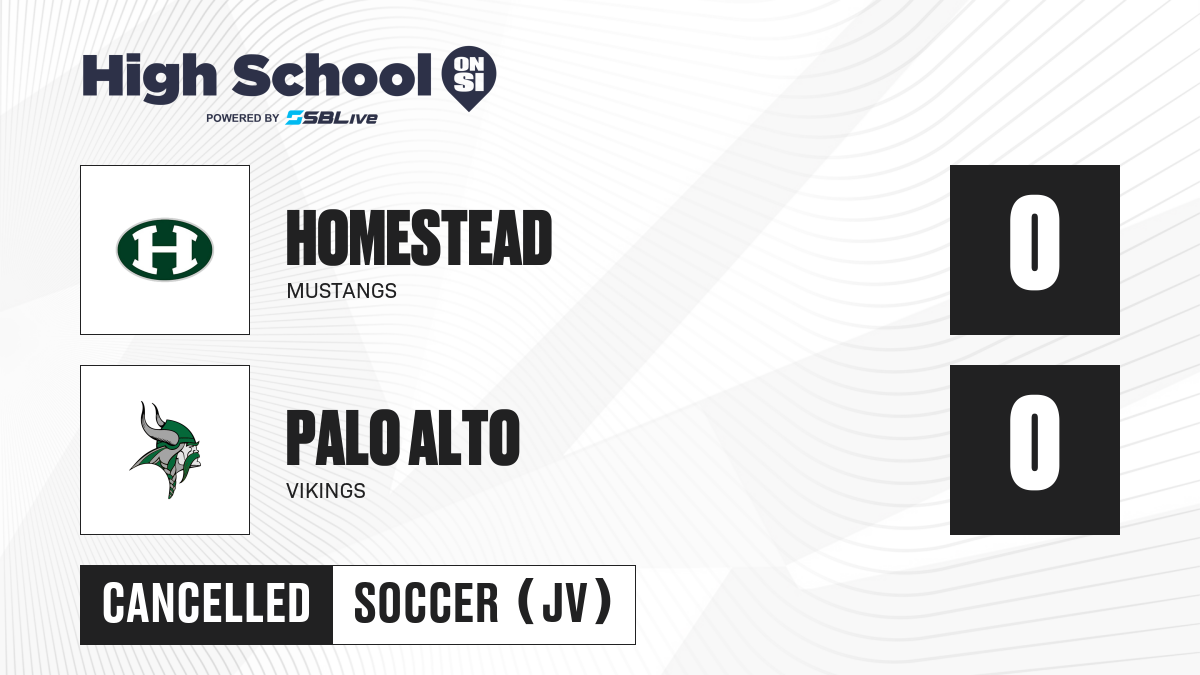 High School ON SI
POWERED BY SBLive

H

HOMESTEAD
MUSTANGS

0

PALO ALTO
VIKINGS

0

CANCELLED

SOCCER (JV)